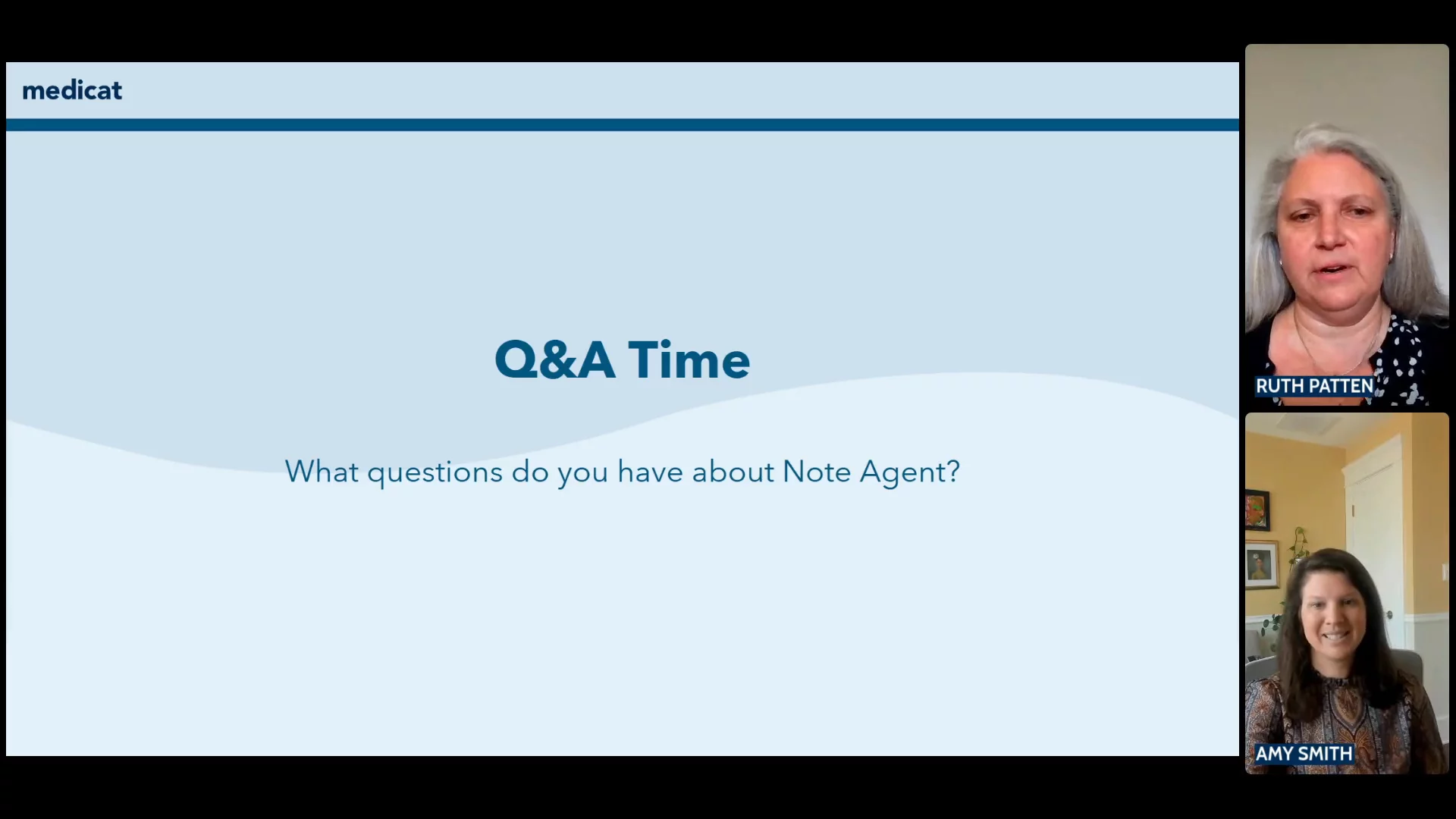 medicat

Q&A Time

What questions do you have about Note Agent?

RUTH PATTEN

AMY SMITH